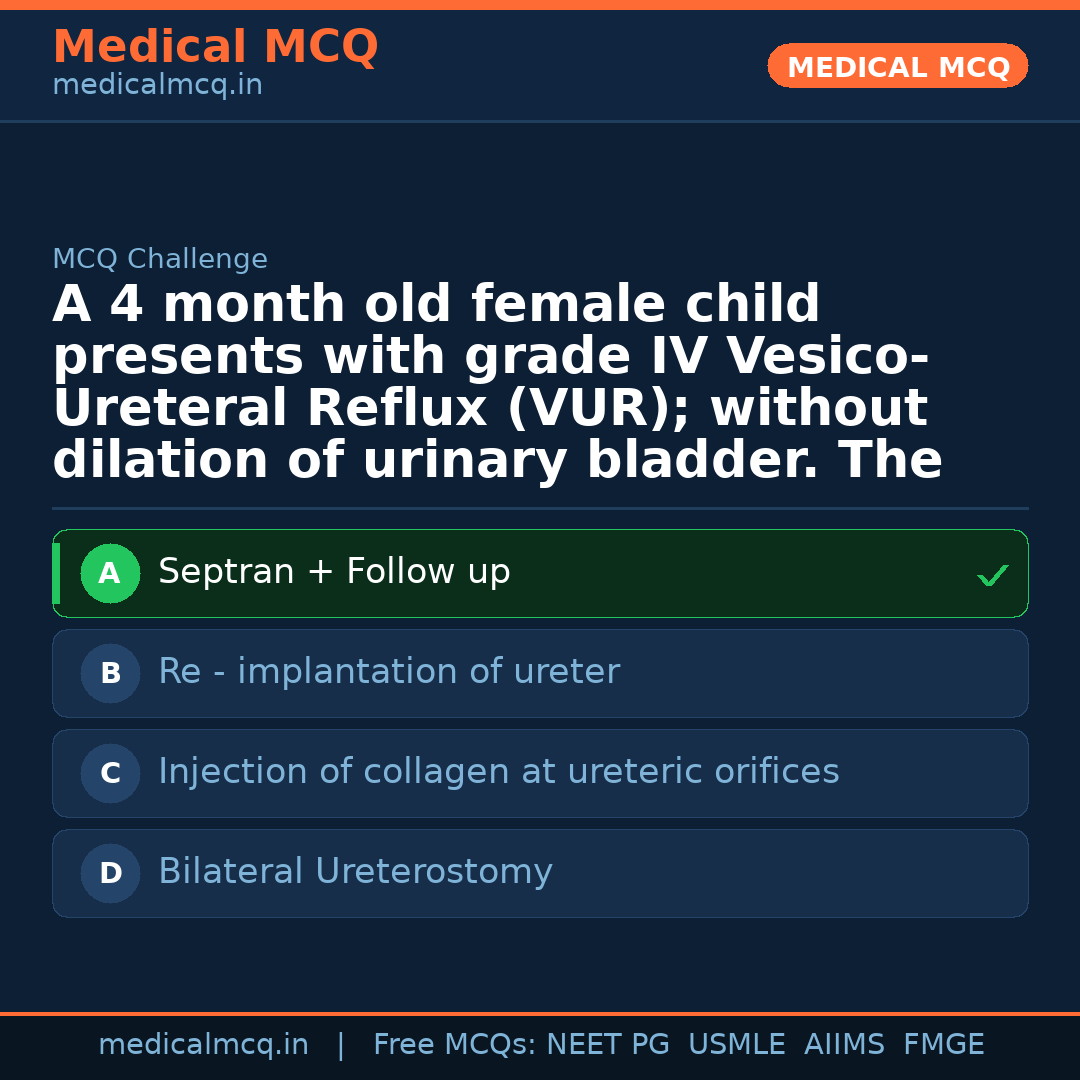 Medical MCQ
medicalmcq.in

MEDICAL MCQ

MCQ Challenge

A 4 month old female child presents with grade IV Vesico-Ureteral Reflux (VUR); without dilation of urinary bladder. The

A Septran + Follow up ✓

B Re - implantation of ureter

C Injection of collagen at ureteric orifices

D Bilateral Ureterostomy

medicalmcq.in | Free MCQs: NEET PG USMLE AIIMS FMGE